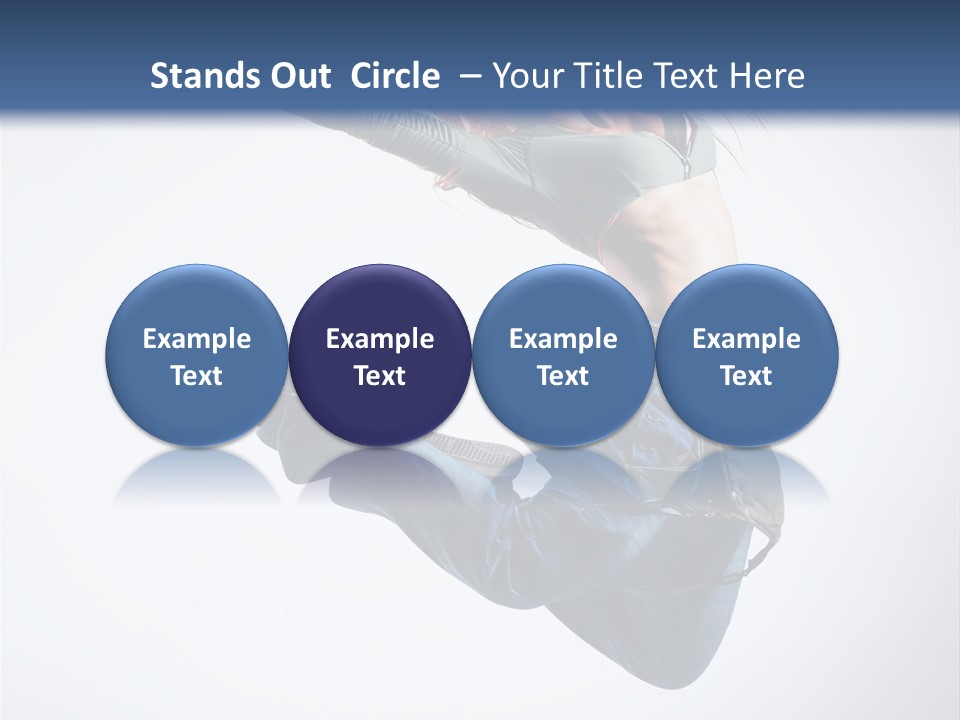 Stands Out Circle – Your Title Text Here

Example Text

Example Text

Example Text

Example Text